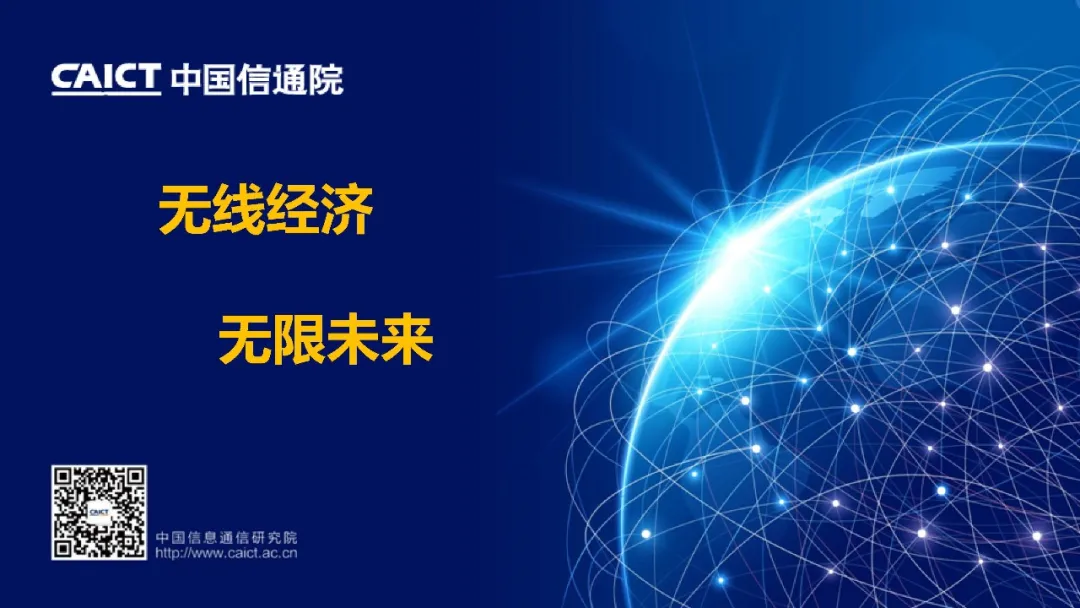 CAICT 中国信通院

无线经济

无限未来

CAICT

中国信息通信研究院
http://www.caict.ac.cn